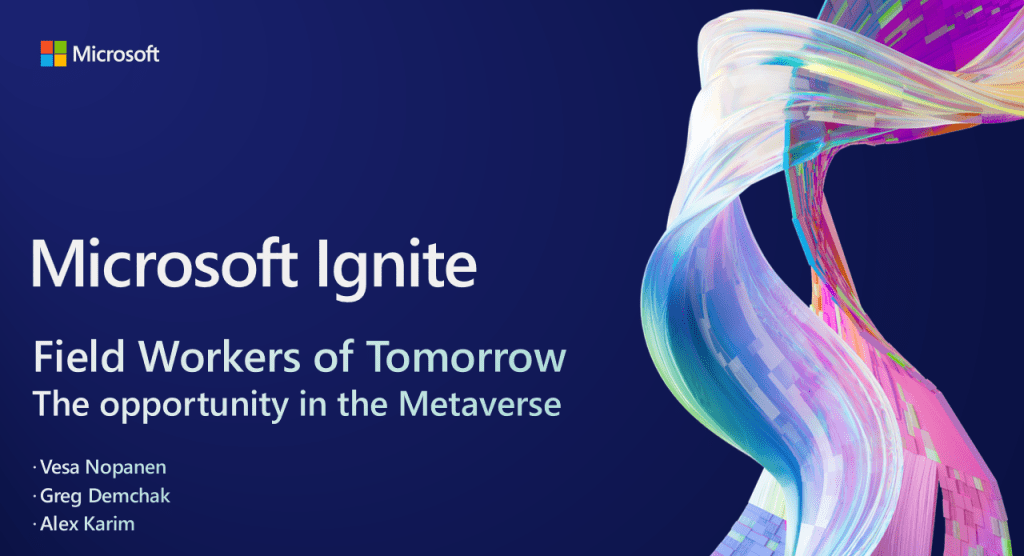 Microsoft

Microsoft Ignite

Field Workers of Tomorrow
The opportunity in the Metaverse

· Vesa Nopanen
· Greg Demchak
· Alex Karim